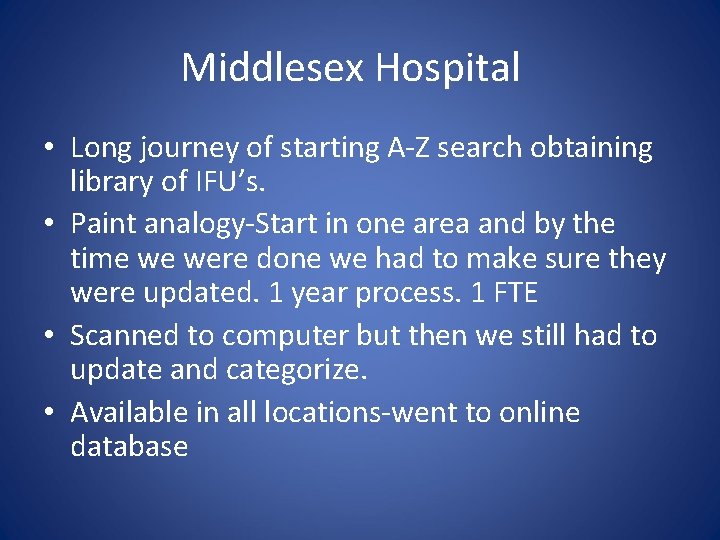 Middlesex Hospital

• Long journey of starting A-Z search obtaining library of IFU's.

• Paint analogy-Start in one area and by the time we were done we had to make sure they were updated. 1 year process. 1 FTE

• Scanned to computer but then we still had to update and categorize.

• Available in all locations-went to online database